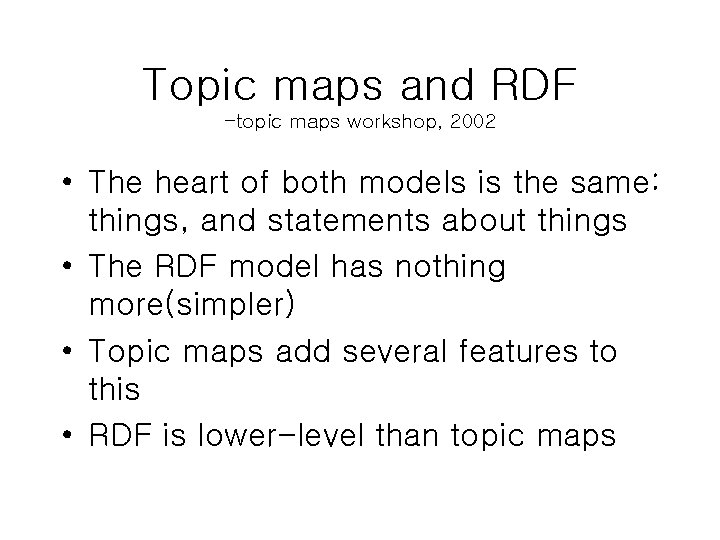 Topic maps and RDF
-topic maps workshop, 2002

• The heart of both models is the same: things, and statements about things
• The RDF model has nothing more(simpler)
• Topic maps add several features to this
• RDF is lower-level than topic maps